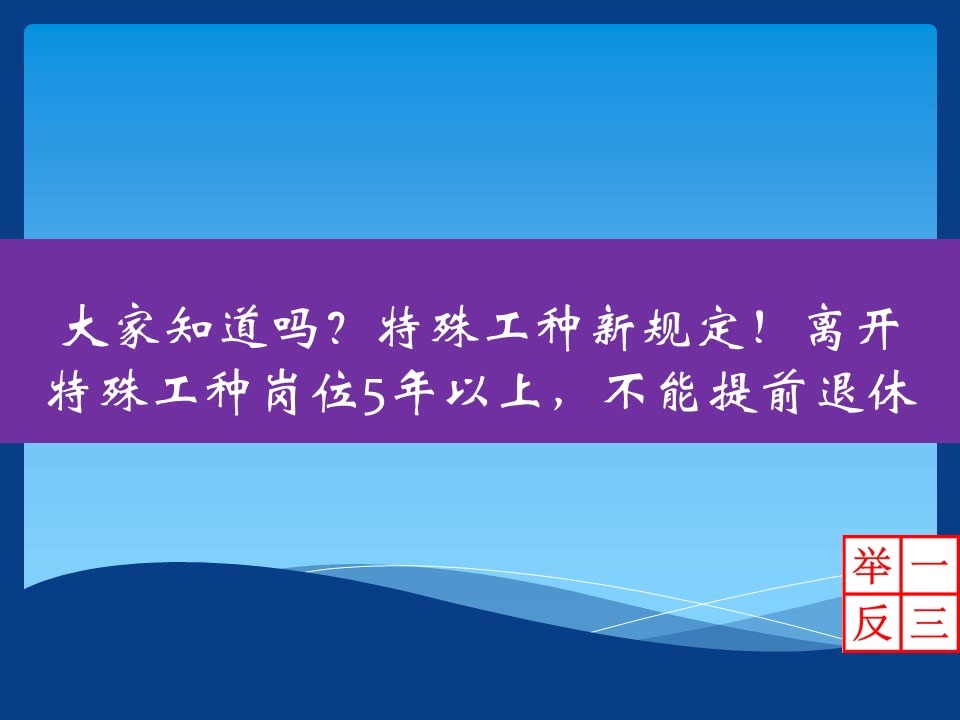 大家知道吗？特殊工种新规定！离开特殊工种岗位5年以上，不能提前退休

举一反三